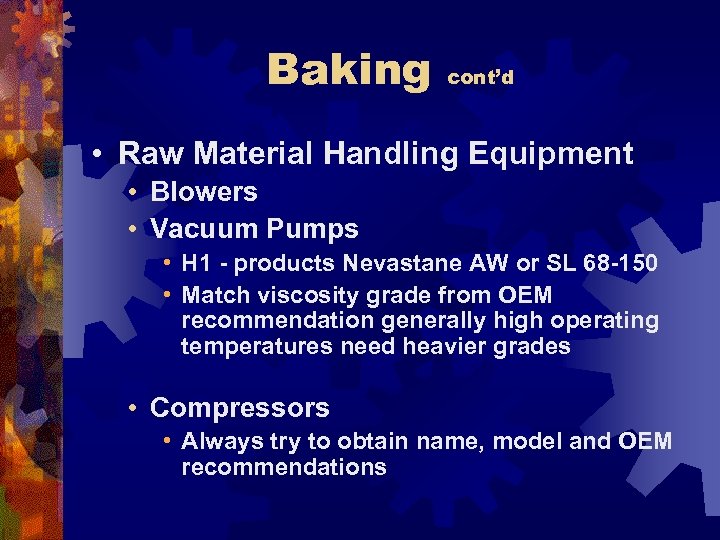 Baking cont'd

• Raw Material Handling Equipment
  • Blowers
  • Vacuum Pumps
    • H1 - products Nevastane AW or SL 68-150
    • Match viscosity grade from OEM recommendation generally high operating temperatures need heavier grades

  • Compressors
    • Always try to obtain name, model and OEM recommendations